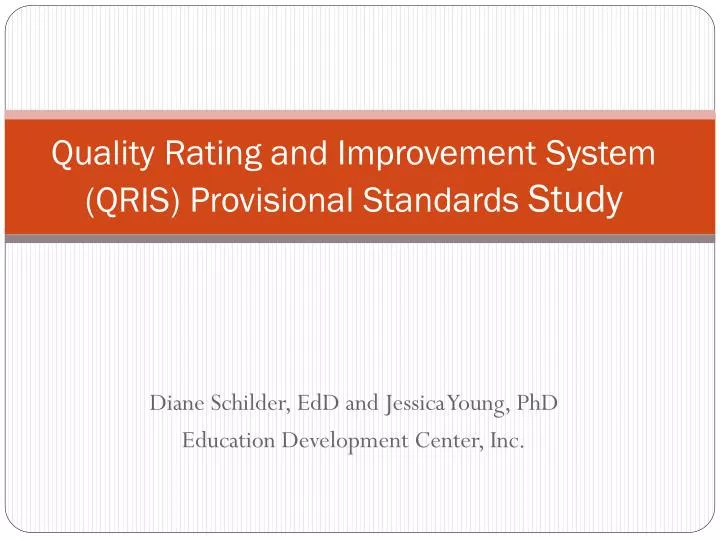 Quality Rating and Improvement System (QRIS) Provisional Standards Study

Diane Schilder, EdD and Jessica Young, PhD
Education Development Center, Inc.